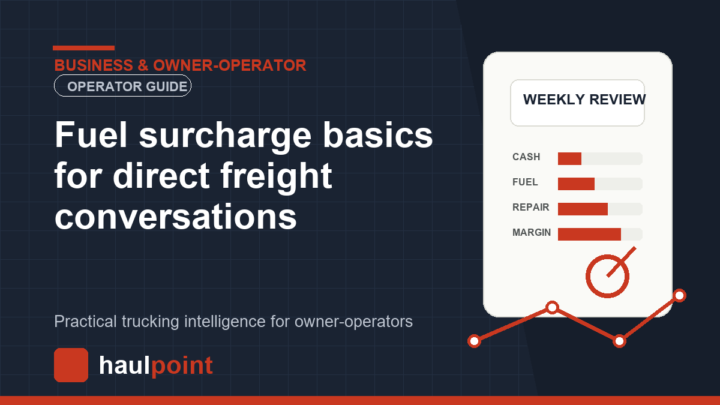 BUSINESS & OWNER-OPERATOR

OPERATOR GUIDE

Fuel surcharge basics for direct freight conversations

Practical trucking intelligence for owner-operators

haulpoint

WEEKLY REVIEW

CASH

FUEL

REPAIR

MARGIN